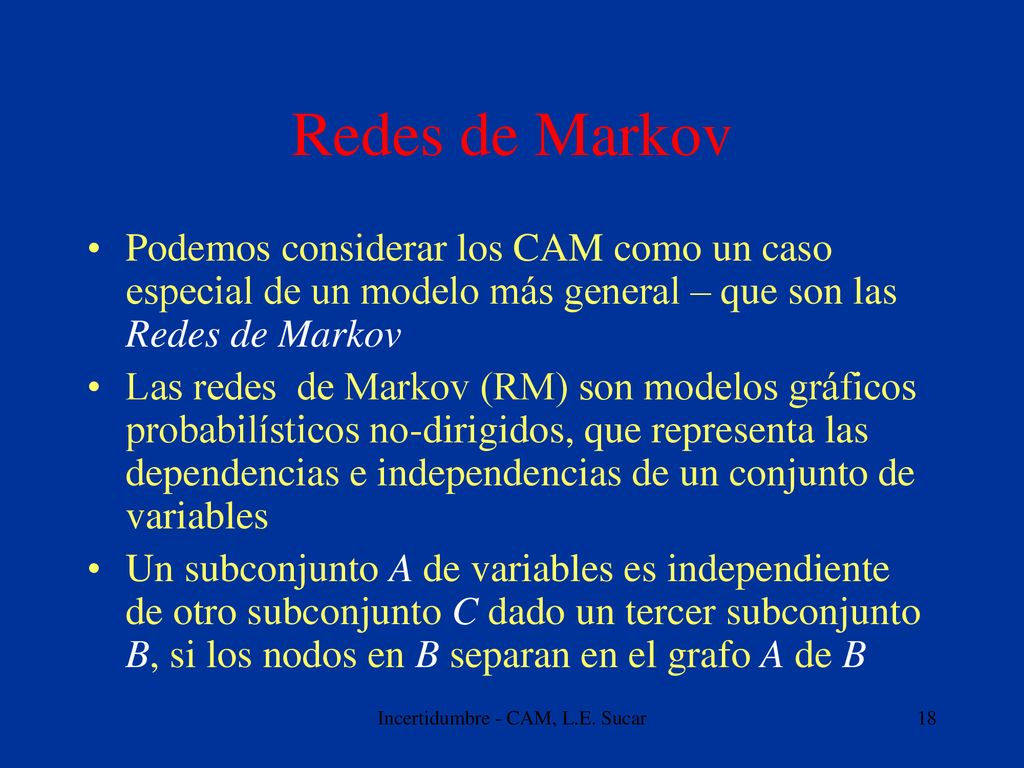 Redes de Markov

• Podemos considerar los CAM como un caso especial de un modelo más general – que son las Redes de Markov

• Las redes de Markov (RM) son modelos gráficos probabilísticos no-dirigidos, que representa las dependencias e independencias de un conjunto de variables

• Un subconjunto A de variables es independiente de otro subconjunto C dado un tercer subconjunto B, si los nodos en B separan en el grafo A de B

Incertidumbre - CAM, L.E. Sucar

18